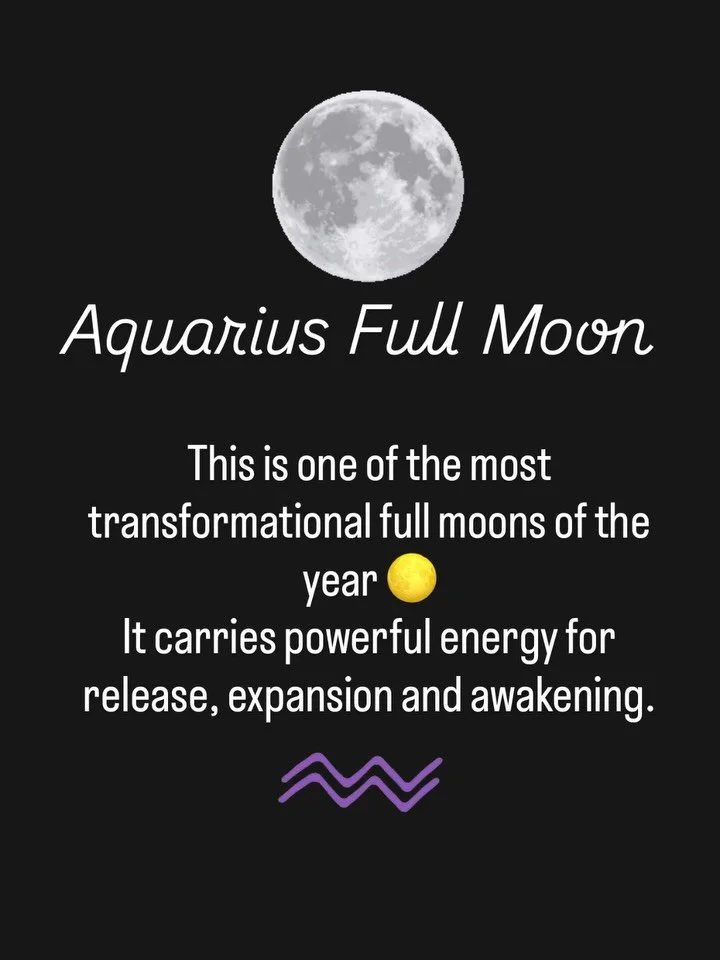 Aquarius Full Moon

This is one of the most transformational full moons of the year 🌕
It carries powerful energy for release, expansion and awakening.

♒